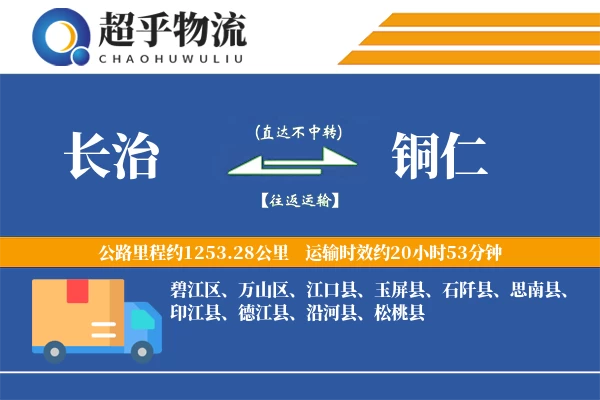 超乎物流
CHAOHUWULIU

长治

(直达不中转)

【往返运输】

铜仁

公路里程约1253.28公里　运输时效约20小时53分钟

碧江区、万山区、江口县、玉屏县、石阡县、思南县、印江县、德江县、沿河县、松桃县